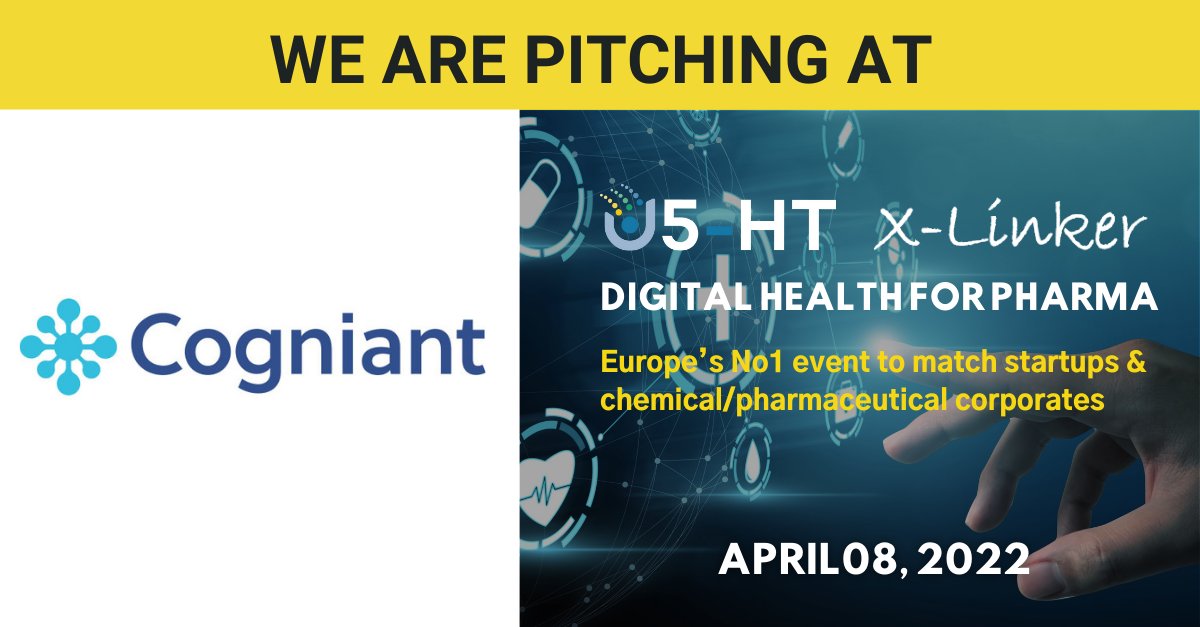 WE ARE PITCHING AT

Cogniant

5-HT X-Linker

DIGITAL HEALTH FOR PHARMA

Europe's No1 event to match startups & chemical/pharmaceutical corporates

APRIL 08, 2022